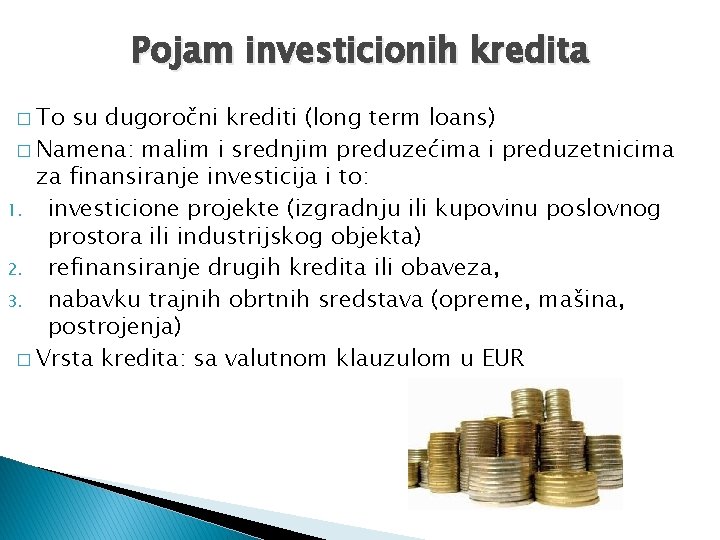 Pojam investicionih kredita

□ To su dugoročni krediti (long term loans)

□ Namena: malim i srednjim preduzećima i preduzetnicima za finansiranje investicija i to:

1. investicione projekte (izgradnju ili kupovinu poslovnog prostora ili industrijskog objekta)
2. refinansiranje drugih kredita ili obaveza,
3. nabavku trajnih obrtnih sredstava (opreme, mašina, postrojenja)

□ Vrsta kredita: sa valutnom klauzulom u EUR